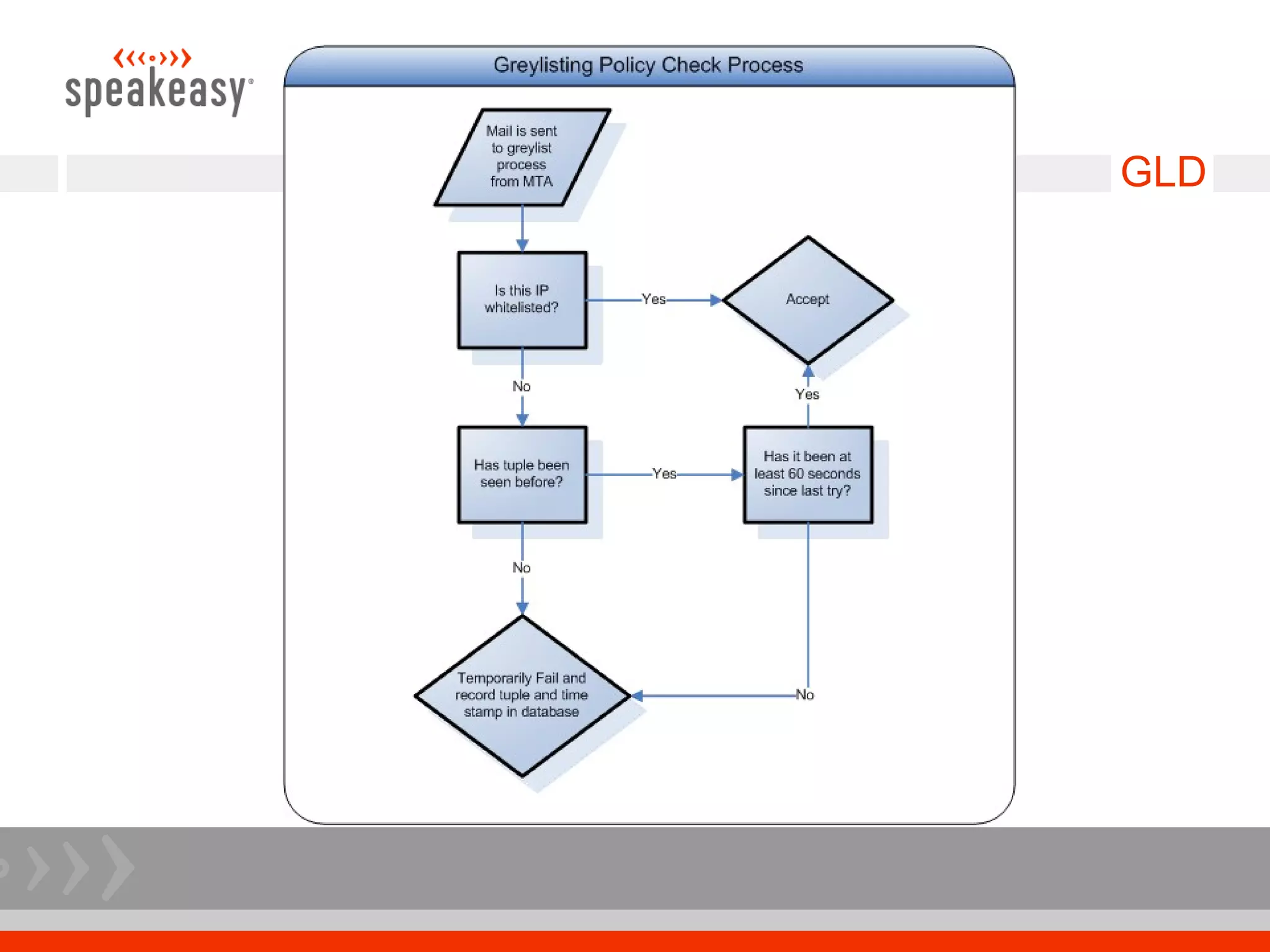 speakeasy

GLD

Greylisting Policy Check Process

Mail is sent to greylist process from MTA

Is this IP whitelisted?

Yes

Accept

No

Yes

Has tuple been seen before?

Yes

Has it been at least 60 seconds since last try?

No

Temporarily Fail and record tuple and time stamp in database

No